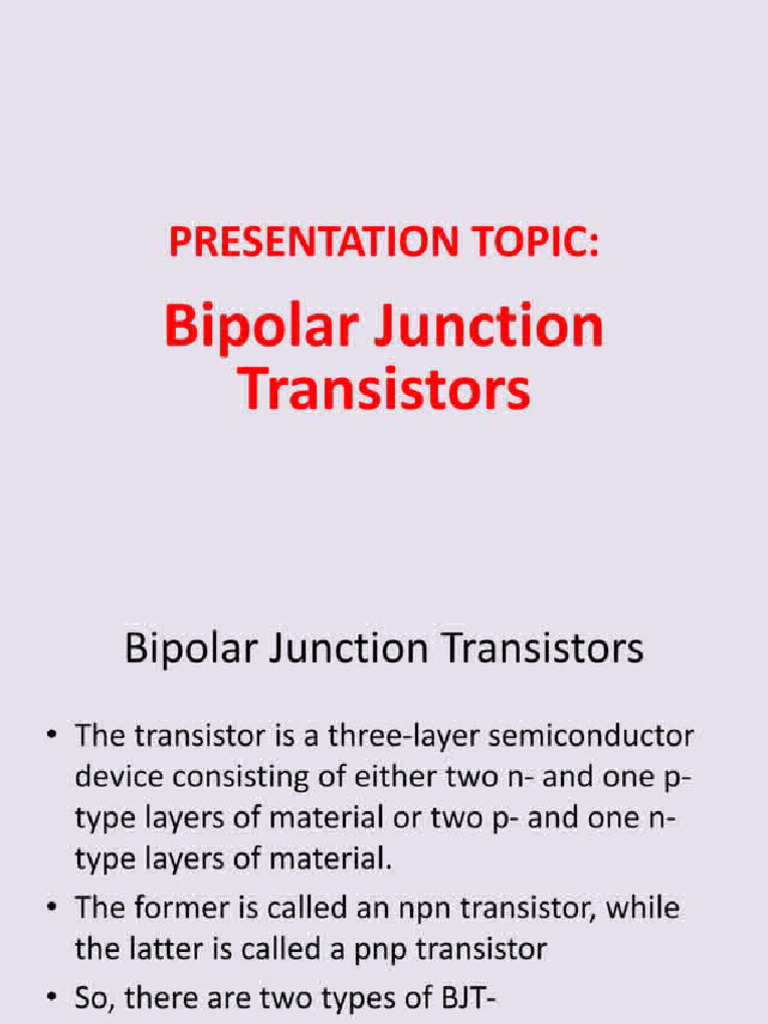 PRESENTATION TOPIC:

Bipolar Junction Transistors

Bipolar Junction Transistors

• The transistor is a three-layer semiconductor device consisting of either two n- and one p-type layers of material or two p- and one n-type layers of material.

• The former is called an npn transistor, while the latter is called a pnp transistor

• So, there are two types of BJT-